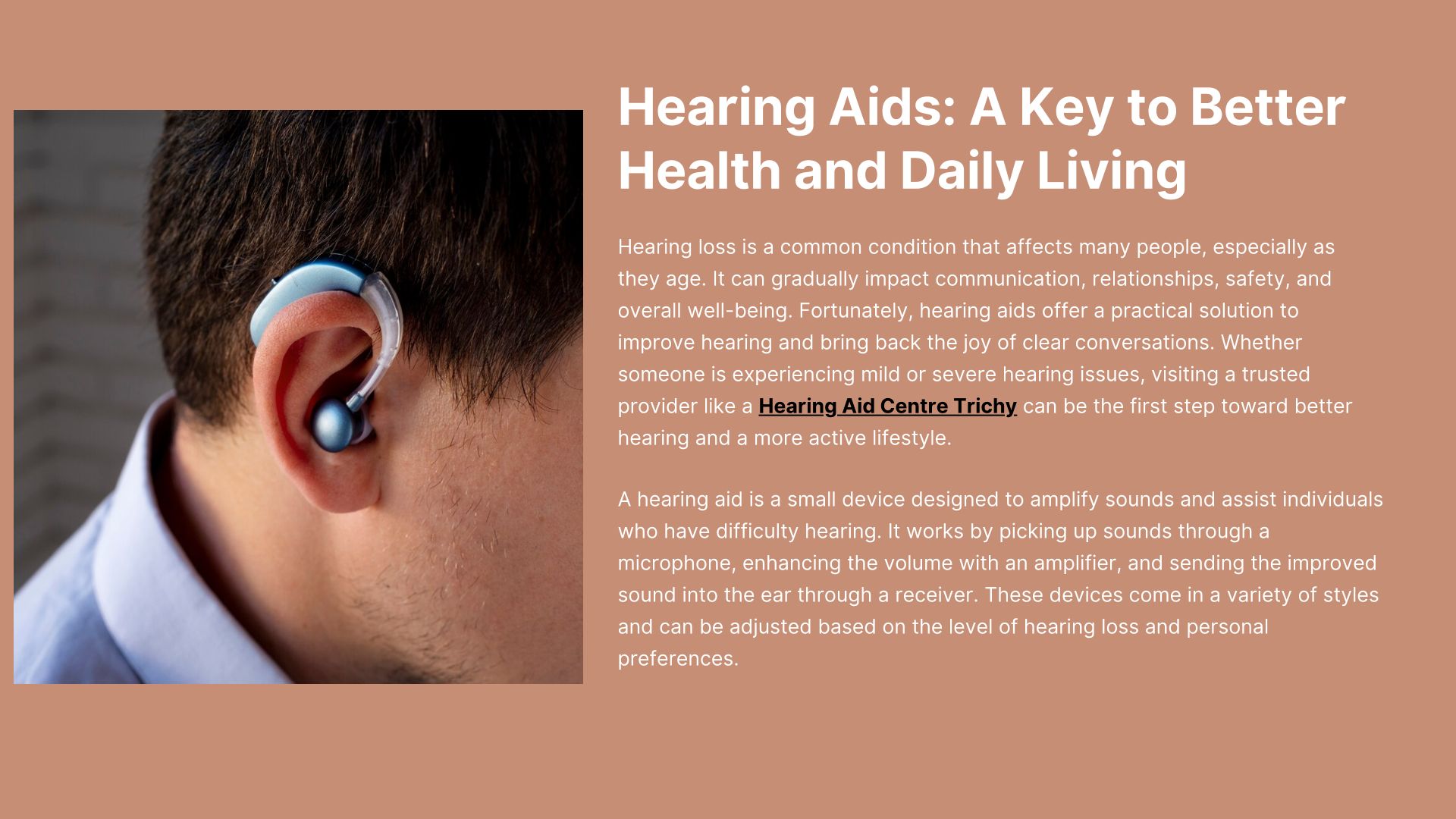 Hearing Aids: A Key to Better Health and Daily Living

Hearing loss is a common condition that affects many people, especially as they age. It can gradually impact communication, relationships, safety, and overall well-being. Fortunately, hearing aids offer a practical solution to improve hearing and bring back the joy of clear conversations. Whether someone is experiencing mild or severe hearing issues, visiting a trusted provider like a Hearing Aid Centre Trichy can be the first step toward better hearing and a more active lifestyle.

A hearing aid is a small device designed to amplify sounds and assist individuals who have difficulty hearing. It works by picking up sounds through a microphone, enhancing the volume with an amplifier, and sending the improved sound into the ear through a receiver. These devices come in a variety of styles and can be adjusted based on the level of hearing loss and personal preferences.